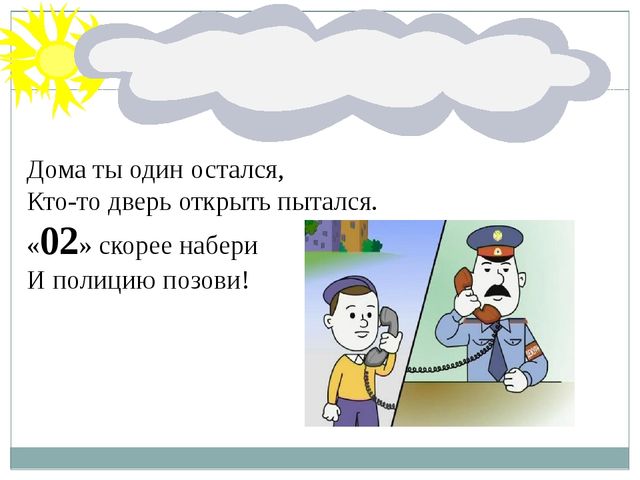 Дома ты один остался,
Кто-то дверь открыть пытался.
«02» скорее набери
И полицию позови!